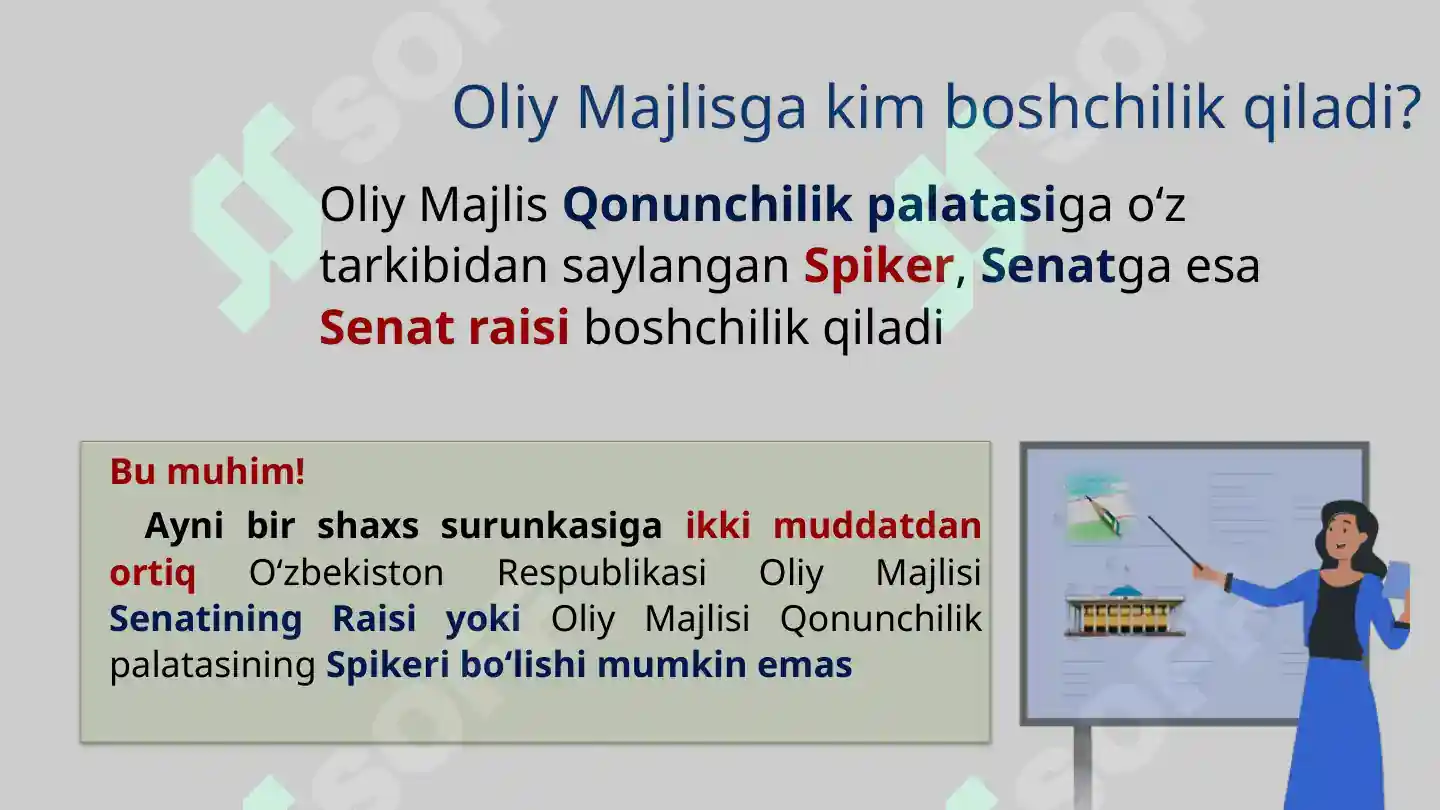 Oliy Majlisga kim boshchilik qiladi?

Oliy Majlis Qonunchilik palatasiga o‘z tarkibidan saylangan Spiker, Senatga esa Senat raisi boshchilik qiladi

Bu muhim!

Ayni bir shaxs surunkasiga ikki muddatdan ortiq O‘zbekiston Respublikasi Oliy Majlisi Senatining Raisi yoki Oliy Majlisi Qonunchilik palatasining Spikeri bo‘lishi mumkin emas